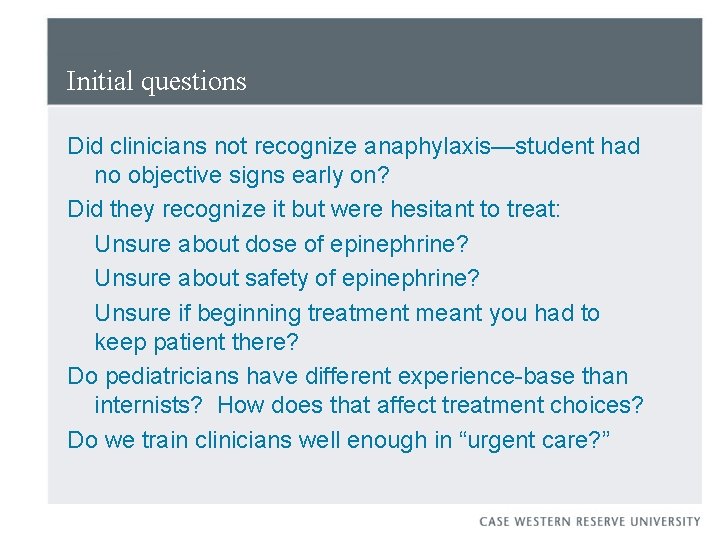 Initial questions

Did clinicians not recognize anaphylaxis—student had no objective signs early on?

Did they recognize it but were hesitant to treat:

Unsure about dose of epinephrine?

Unsure about safety of epinephrine?

Unsure if beginning treatment meant you had to keep patient there?

Do pediatricians have different experience-base than internists? How does that affect treatment choices?

Do we train clinicians well enough in “urgent care?”

CASE WESTERN RESERVE UNIVERSITY